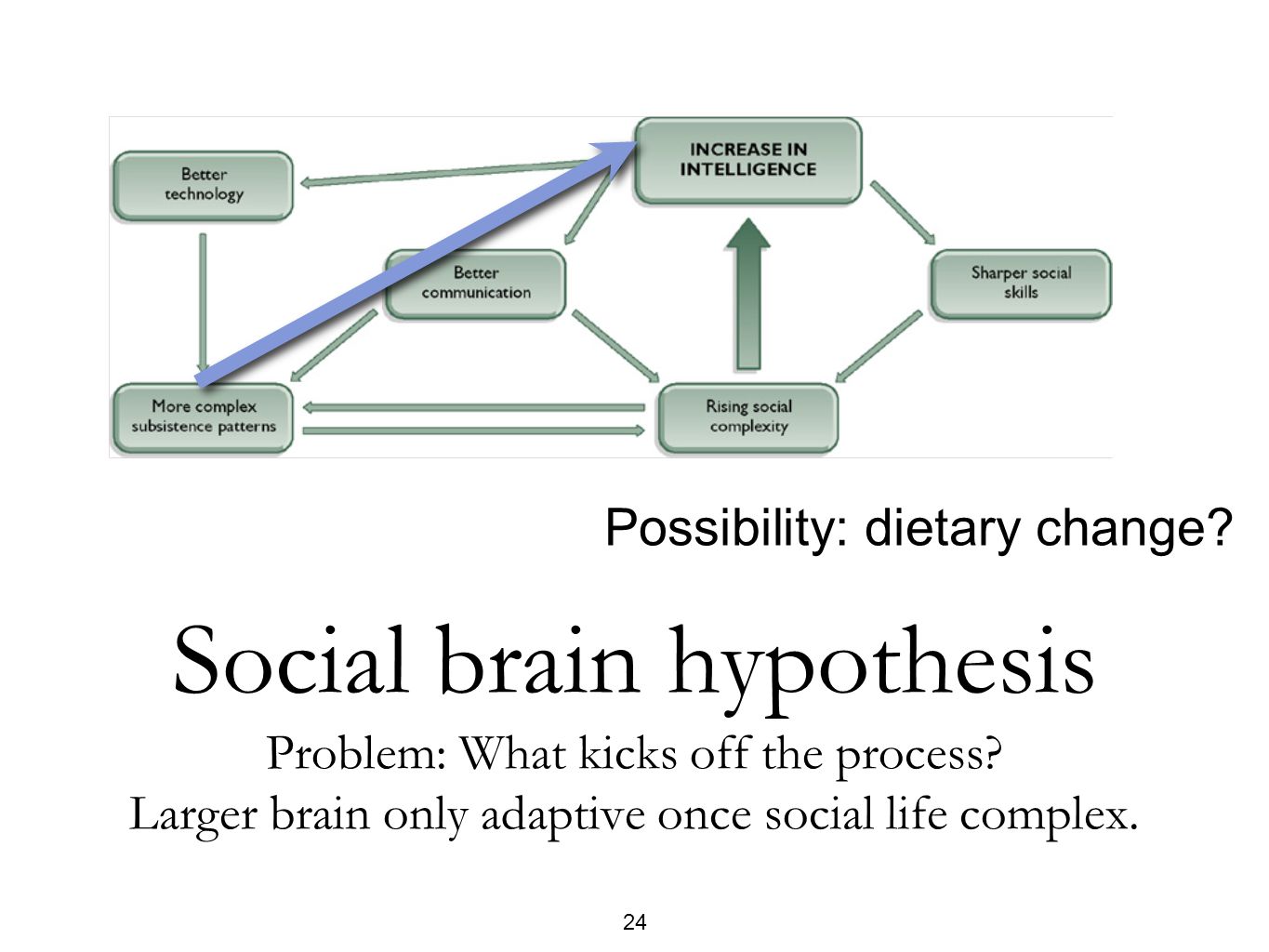 Better technology

INCREASE IN INTELLIGENCE

Better communication

Sharper social skills

More complex subsistence patterns

Rising social complexity

Possibility: dietary change?

Social brain hypothesis

Problem: What kicks off the process?
Larger brain only adaptive once social life complex.

24